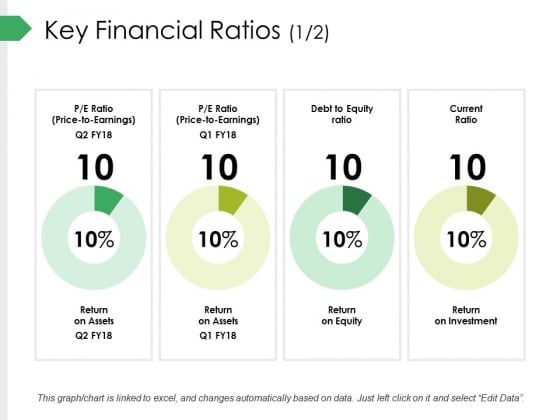 Key Financial Ratios (1/2)

P/E Ratio (Price-to-Earnings) Q2 FY18

10

10%

Return on Assets Q2 FY18

P/E Ratio (Price-to-Earnings) Q1 FY18

10

10%

Return on Assets Q1 FY18

Debt to Equity ratio

10

10%

Return on Equity

Current Ratio

10

10%

Return on Investment

This graph/chart is linked to excel, and changes automatically based on data. Just left click on it and select "Edit Data".